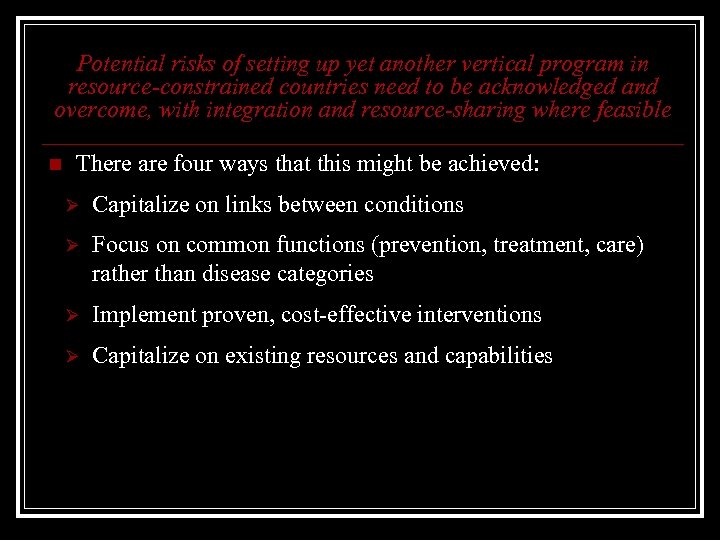 Potential risks of setting up yet another vertical program in resource-constrained countries need to be acknowledged and overcome, with integration and resource-sharing where feasible

There are four ways that this might be achieved:

Capitalize on links between conditions

Focus on common functions (prevention, treatment, care) rather than disease categories

Implement proven, cost-effective interventions

Capitalize on existing resources and capabilities